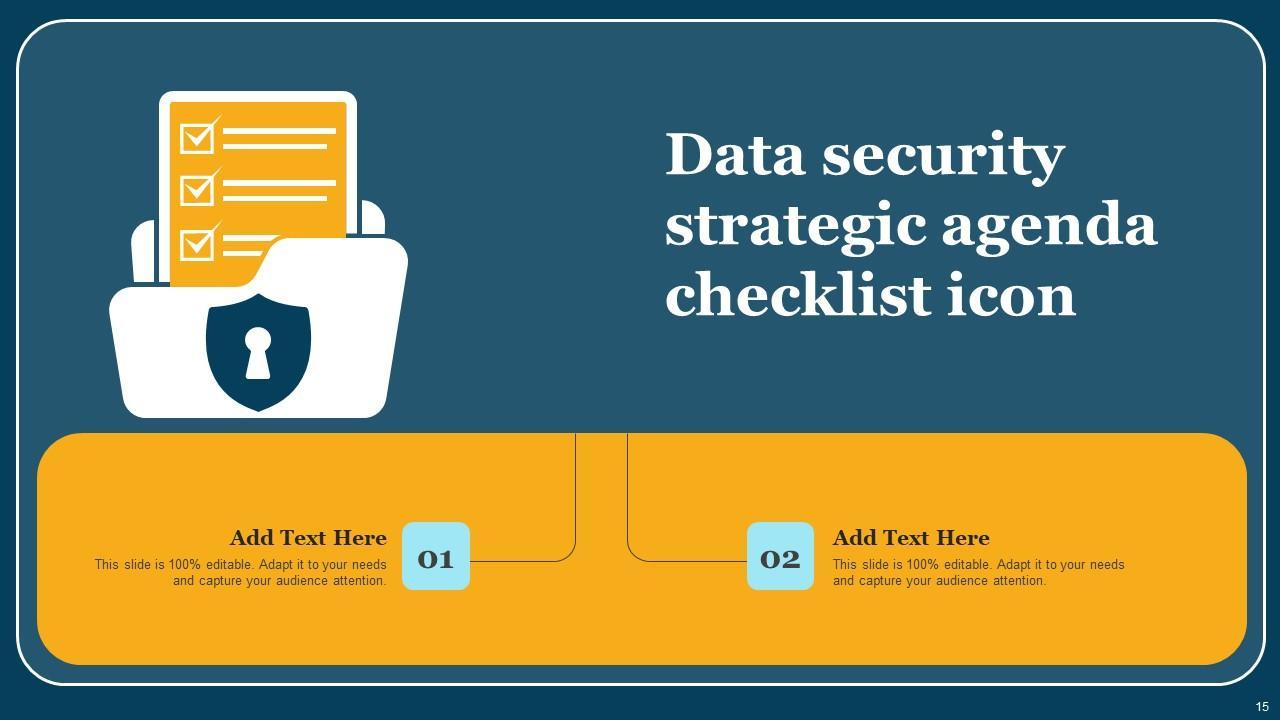 Data security strategic agenda checklist icon

Add Text Here
This slide is 100% editable. Adapt it to your needs and capture your audience attention.

01

02

Add Text Here
This slide is 100% editable. Adapt it to your needs and capture your audience attention.

15